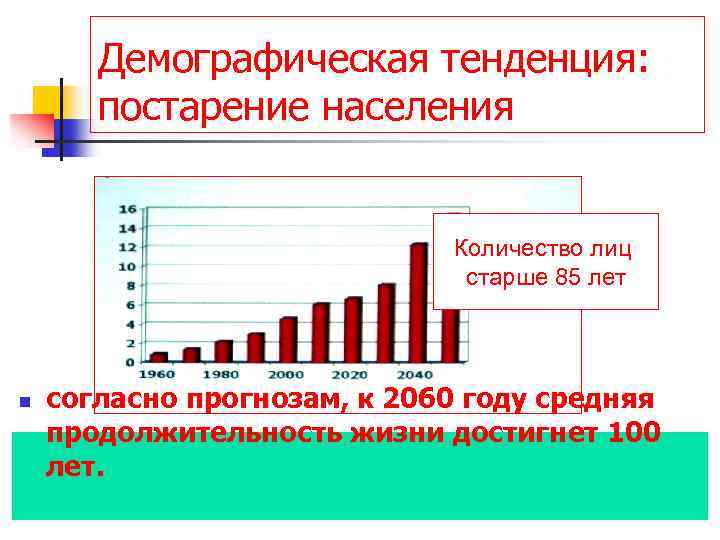 Демографическая тенденция: постарение населения

16
14
12
10
8
6
4
2
0
1960
1980
2000
2020
2040

Количество лиц старше 85 лет

согласно прогнозам, к 2060 году средняя продолжительность жизни достигнет 100 лет.